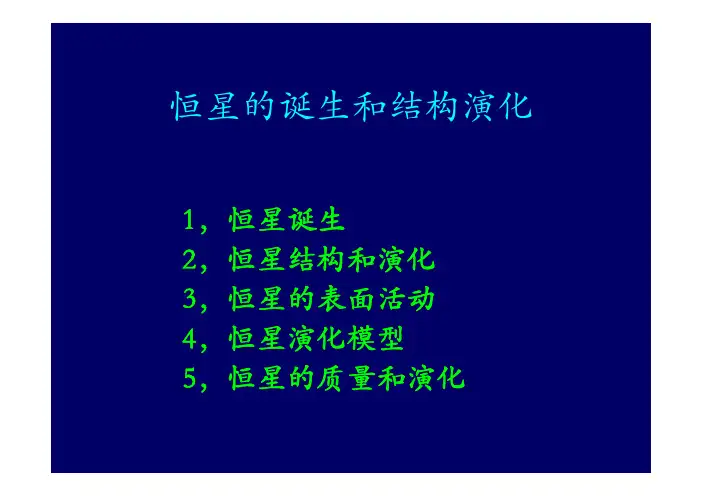 恒星的诞生和结构演化

1，恒星诞生
2，恒星结构和演化
3，恒星的表面活动
4，恒星演化模型
5，恒星的质量和演化